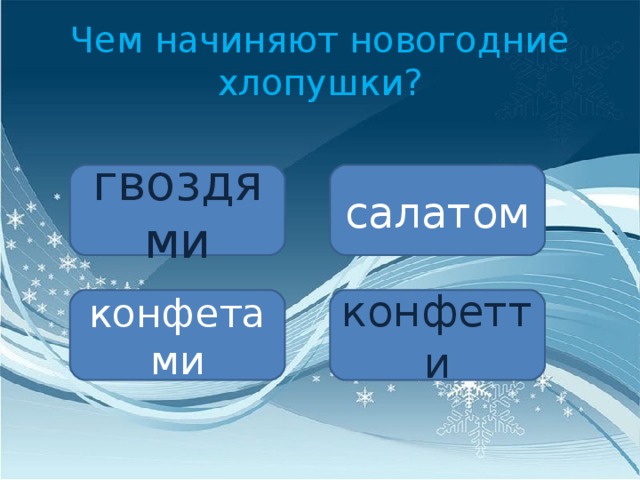 Чем начиняют новогодние хлопушки?

гвоздями

салатом

конфетами

конфетти